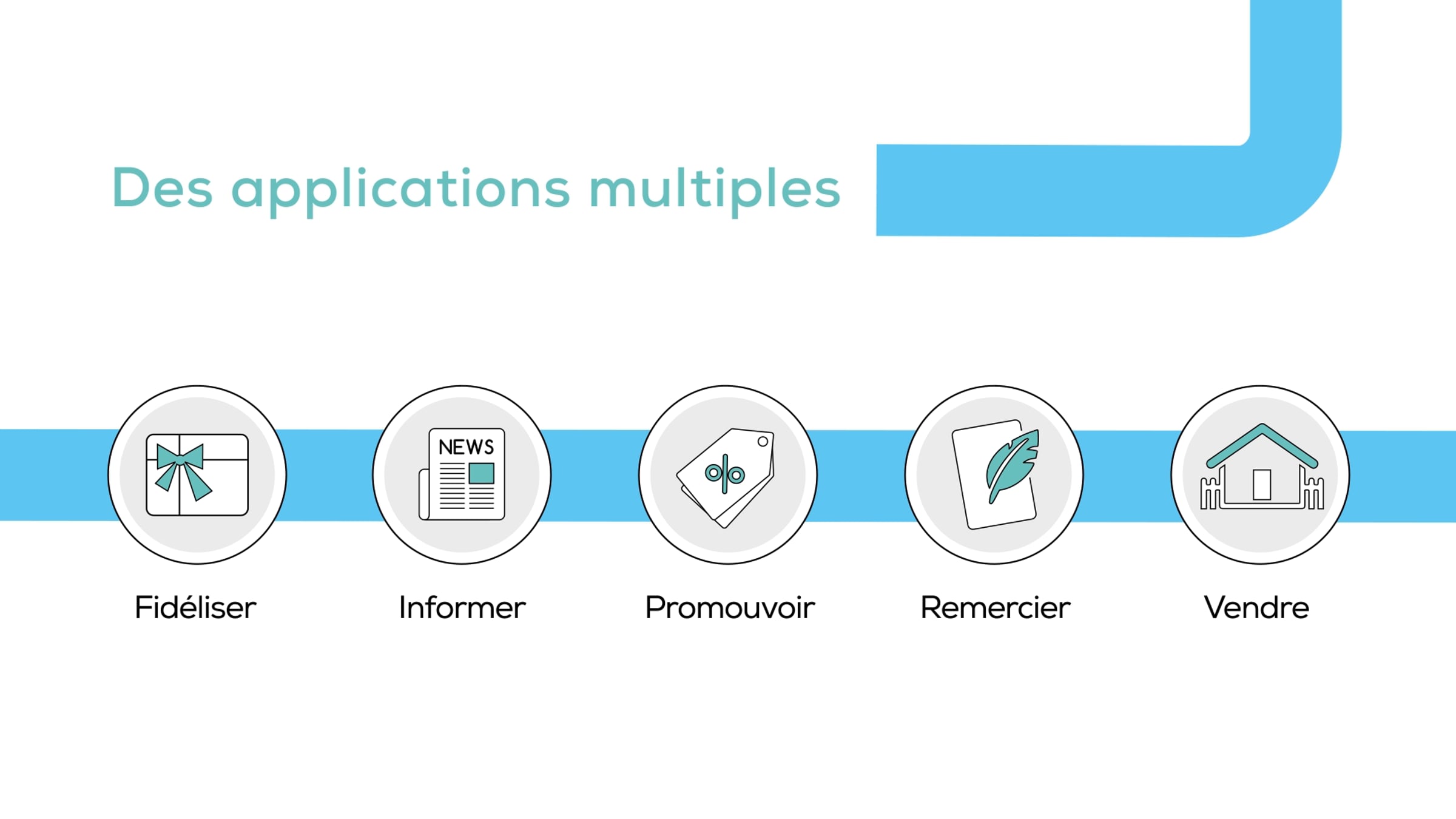 Des applications multiples

NEWS

%

Fidéliser

Informer

Promouvoir

Remercier

Vendre